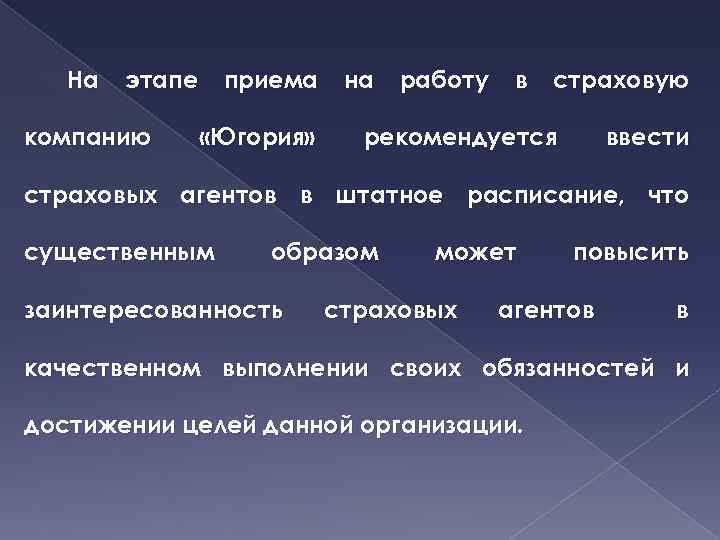 На этапе приема на работу в страховую компанию «Югория» рекомендуется ввести страховых агентов в штатное расписание, что существенным образом может повысить заинтересованность страховых агентов в качественном выполнении своих обязанностей и достижении целей данной организации.